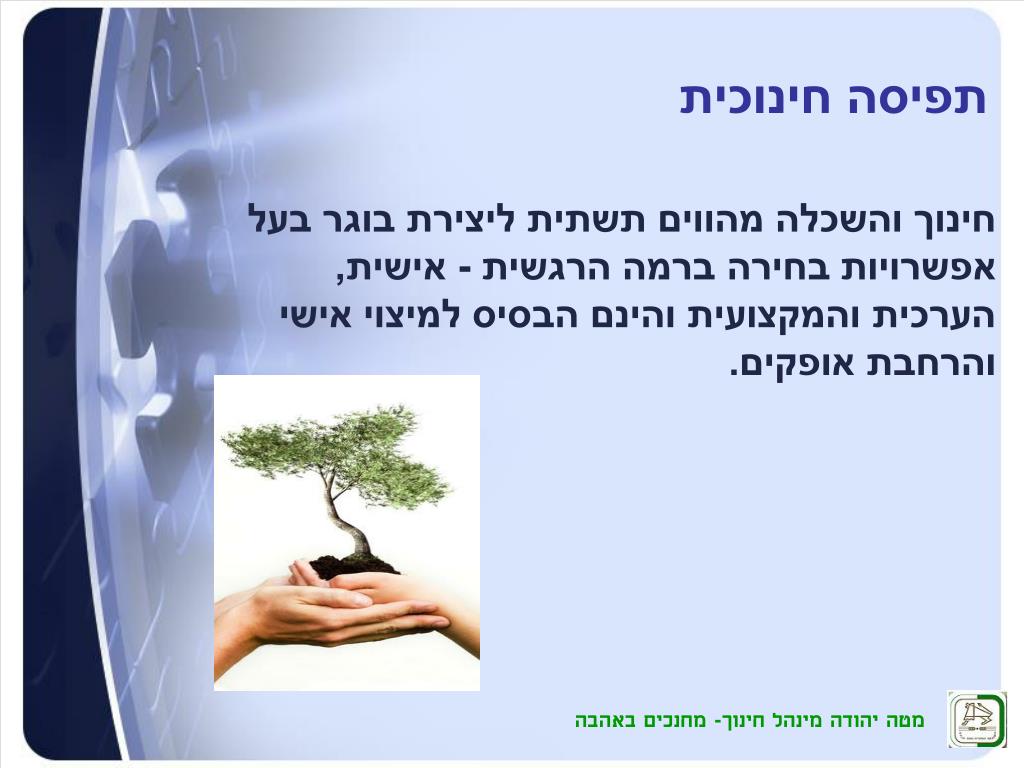 תפיסה חינוכית

חינוך והשכלה מהווים תשתית ליצירת בוגר בעל אפשרויות בחירה ברמה הרגשית - אישית, הערכית והמקצועית והינם הבסיס למיצוי אישי והרחבת אופקים.

מטה יהודה מינהל חינוך- מחנכים באהבה